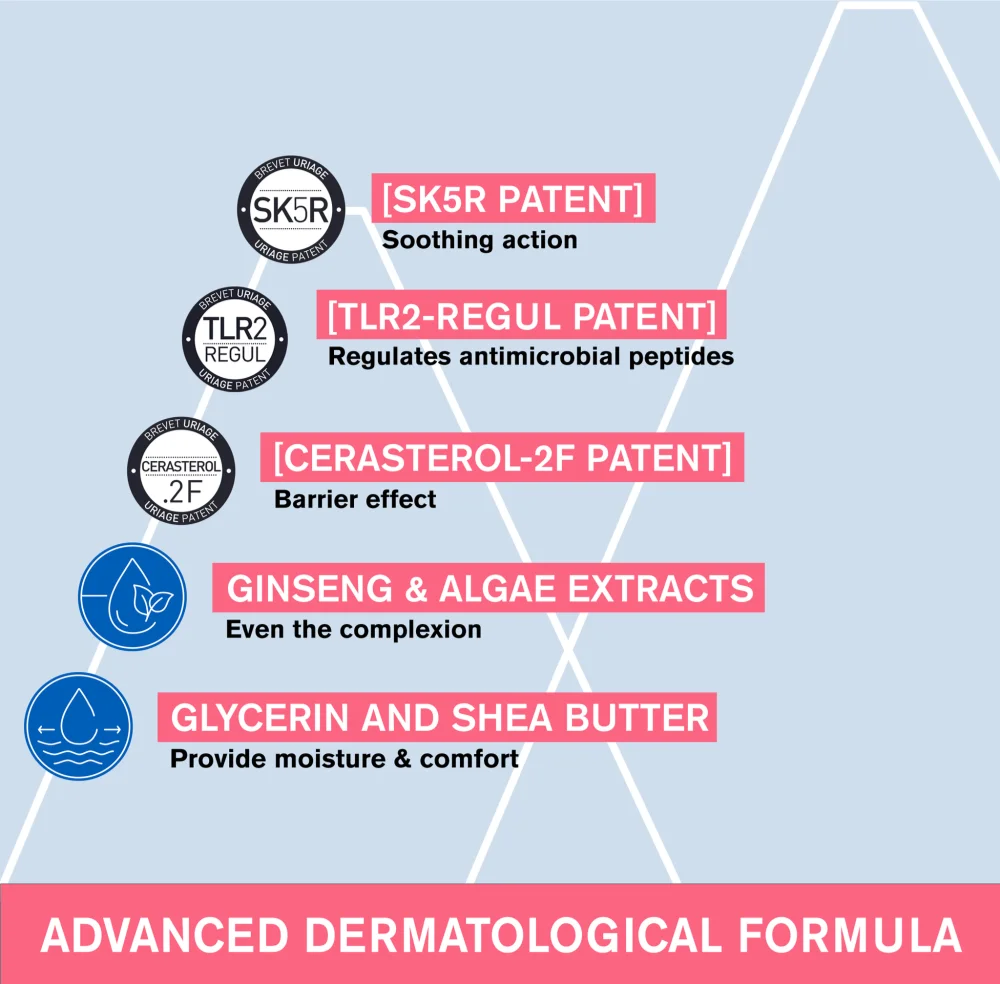 BREVET URIAGE
SK5R
URIAGE PATENT

[SK5R PATENT]
Soothing action

BREVET URIAGE
TLR2
REGUL
URIAGE PATENT

[TLR2-REGUL PATENT]
Regulates antimicrobial peptides

BREVET URIAGE
CERASTEROL
.2F
URIAGE PATENT

[CERASTEROL-2F PATENT]
Barrier effect

GINSENG & ALGAE EXTRACTS
Even the complexion

GLYCERIN AND SHEA BUTTER
Provide moisture & comfort

ADVANCED DERMATOLOGICAL FORMULA